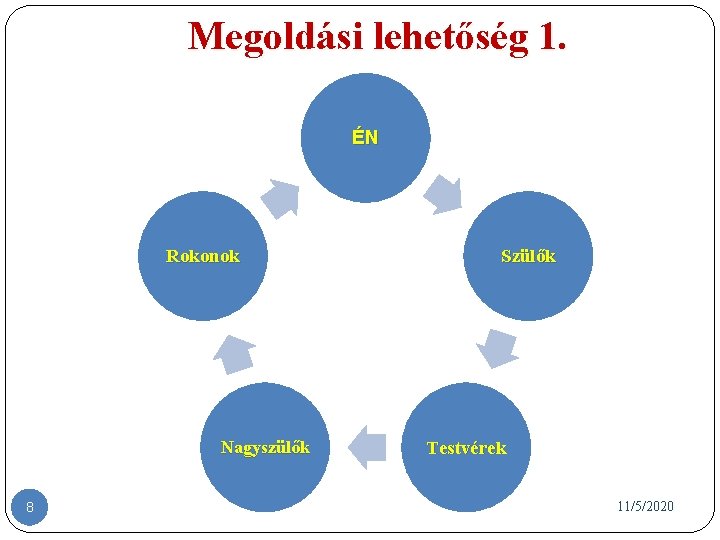 Megoldási lehetőség 1.

ÉN

Szülők

Testvérek

Nagyszülők

Rokonok

8

11/5/2020